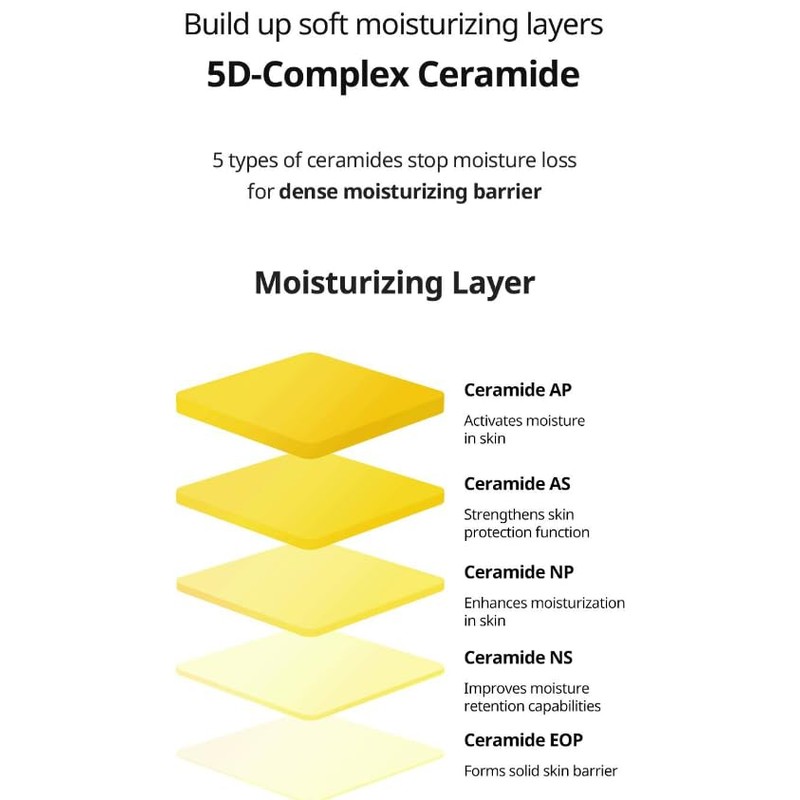 Build up soft moisturizing layers
5D-Complex Ceramide

5 types of ceramides stop moisture loss for dense moisturizing barrier

Moisturizing Layer

Ceramide AP
Activates moisture in skin

Ceramide AS
Strengthens skin protection function

Ceramide NP
Enhances moisturization in skin

Ceramide NS
Improves moisture retention capabilities

Ceramide EOP
Forms solid skin barrier